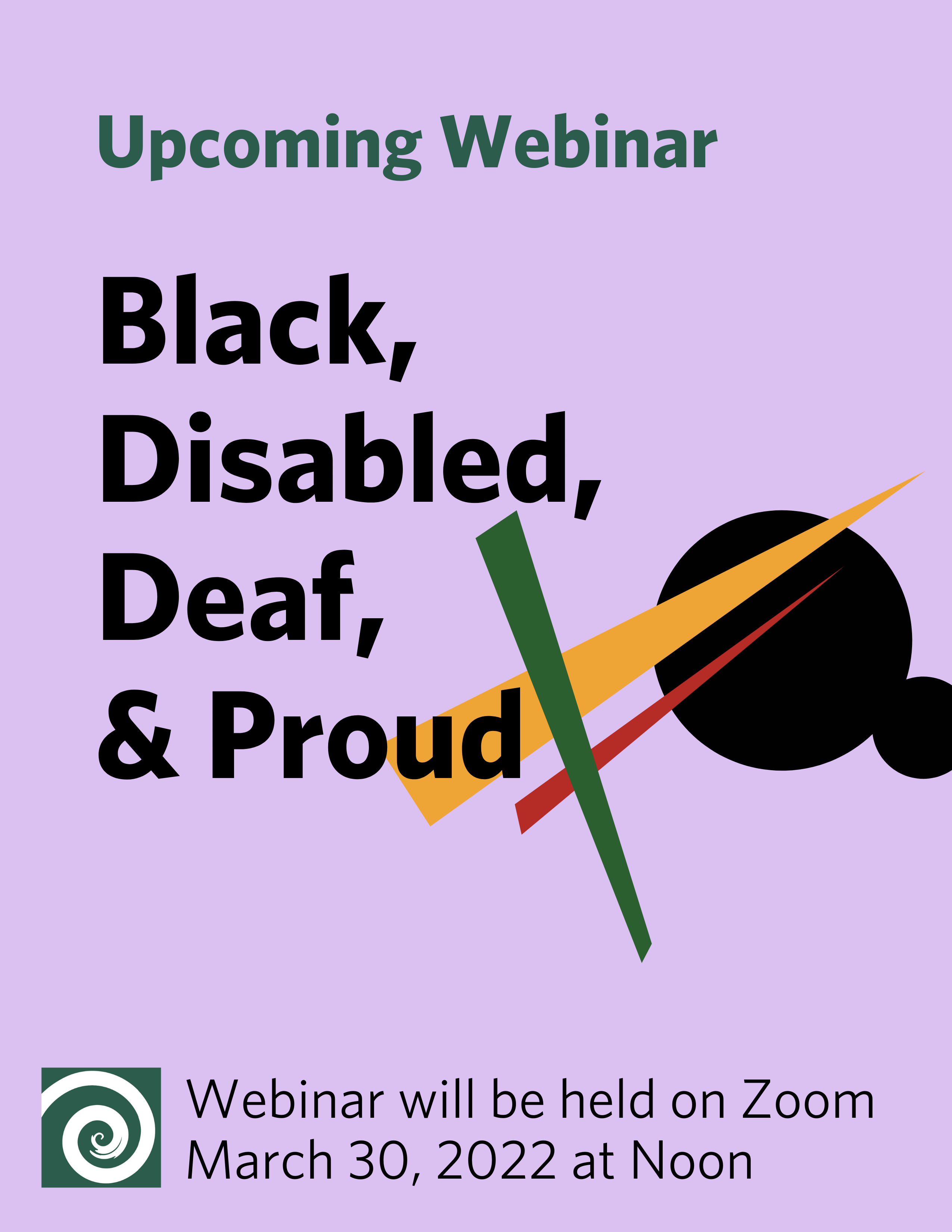 Upcoming Webinar

Black, Disabled, Deaf, & Proud

Webinar will be held on Zoom
March 30, 2022 at Noon